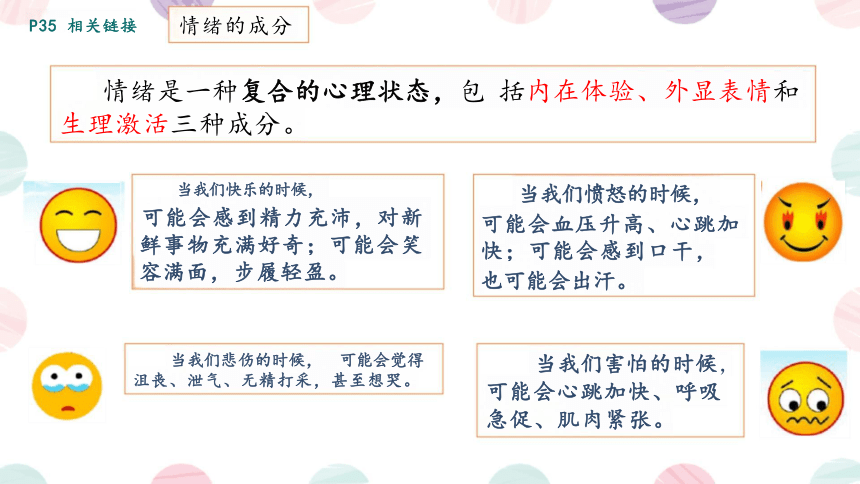 P35 相关链接

情绪的成分

情绪是一种复合的心理状态，包 括内在体验、外显表情和生理激活三种成分。

当我们快乐的时候，可能会感到精力充沛，对新鲜事物充满好奇；可能会笑容满面，步履轻盈。

当我们愤怒的时候，可能会血压升高、心跳加快；可能会感到口干，也可能会出汗。

当我们悲伤的时候， 可能会觉得沮丧、泄气、无精打采，甚至想哭。

当我们害怕的时候，可能会心跳加快、呼吸急促、肌肉紧张。